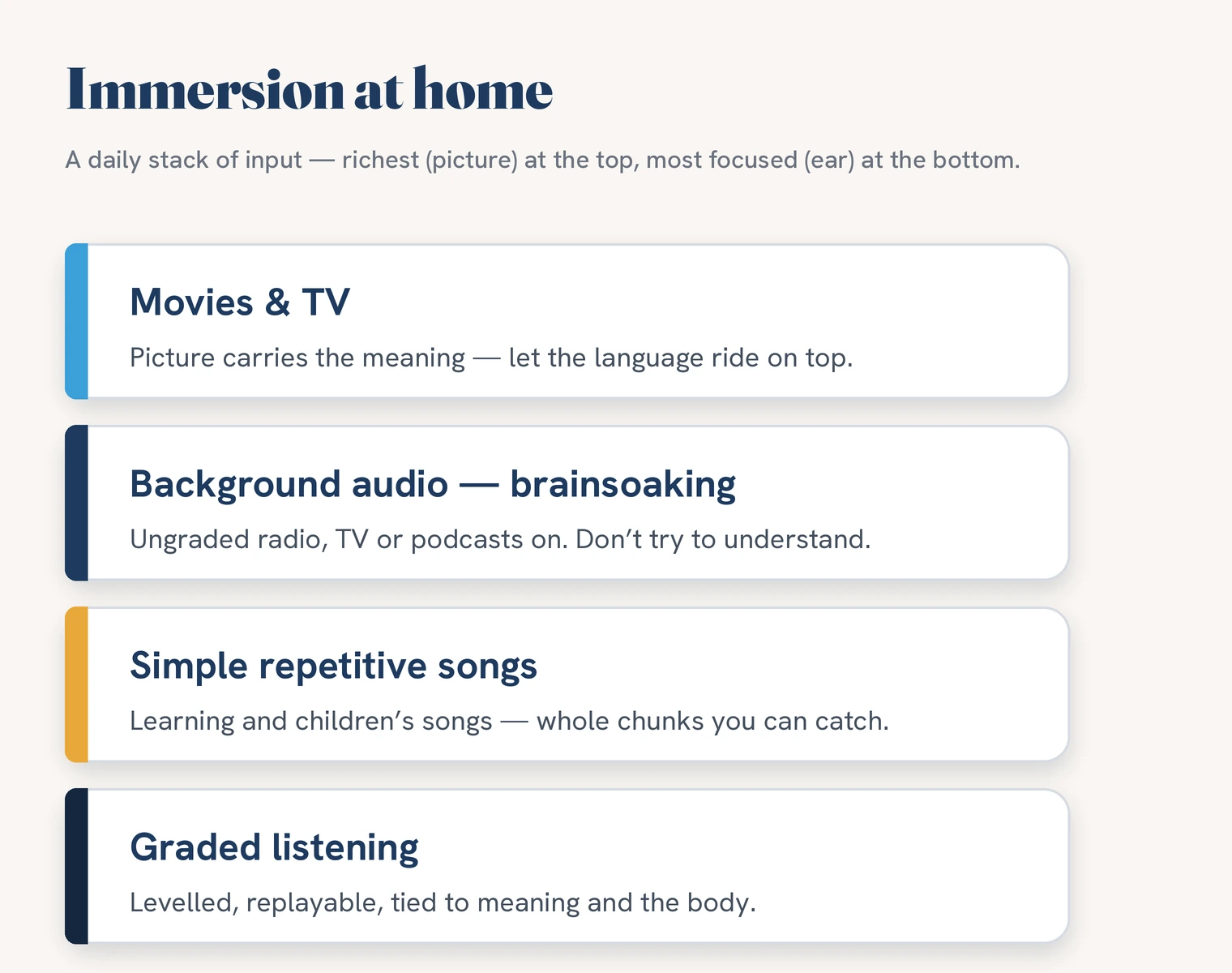 Immersion at home

A daily stack of input — richest (picture) at the top, most focused (ear) at the bottom.

Movies & TV

Picture carries the meaning — let the language ride on top.

Background audio — brainsoaking

Ungraded radio, TV or podcasts on. Don’t try to understand.

Simple repetitive songs

Learning and children’s songs — whole chunks you can catch.

Graded listening

Levelled, replayable, tied to meaning and the body.